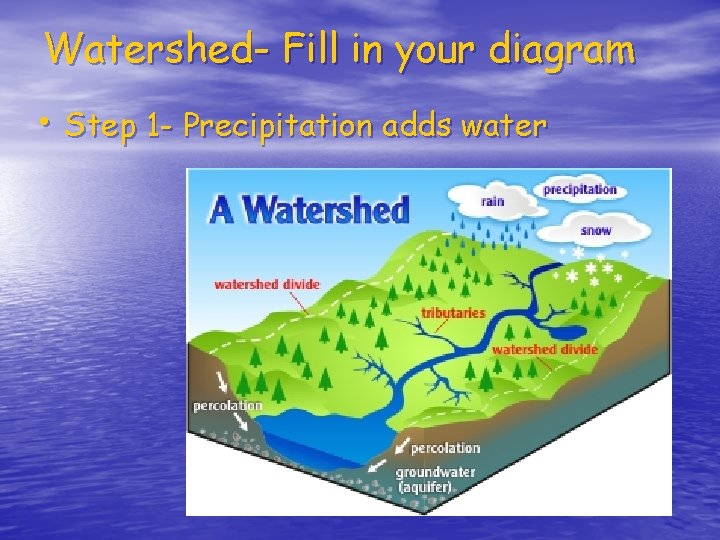 Watershed- Fill in your diagram

• Step 1- Precipitation adds water

A Watershed

rain

precipitation

snow

watershed divide

tributaries

watershed divide

percolation

percolation

groundwater (aquifer)